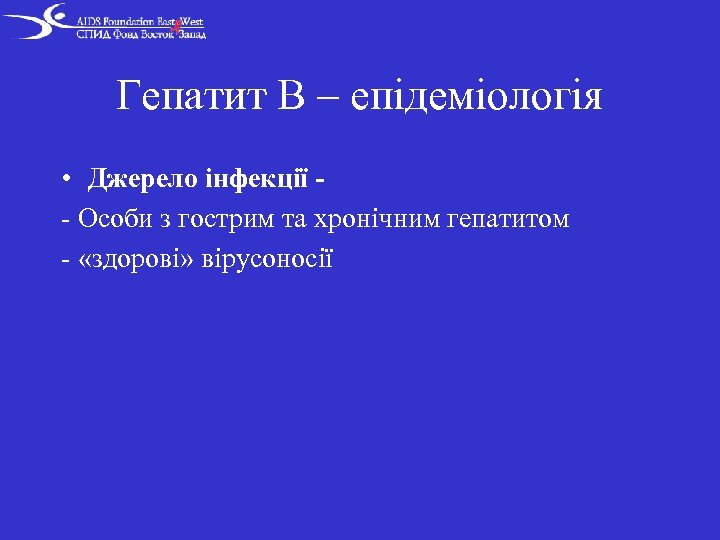 AIDS Foundation East West
СПИД Фонд Восток Запад

Гепатит В – епідеміологія

• Джерело інфекції -
- Особи з гострим та хронічним гепатитом
- «здорові» вірусоносії